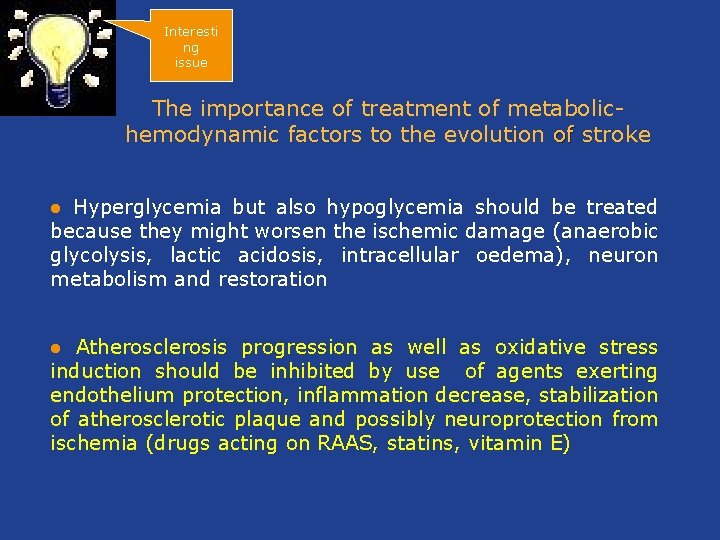 Interesting issue

The importance of treatment of metabolic-hemodynamic factors to the evolution of stroke

● Hyperglycemia but also hypoglycemia should be treated because they might worsen the ischemic damage (anaerobic glycolysis, lactic acidosis, intracellular oedema), neuron metabolism and restoration

● Atherosclerosis progression as well as oxidative stress induction should be inhibited by use of agents exerting endothelium protection, inflammation decrease, stabilization of atherosclerotic plaque and possibly neuroprotection from ischemia (drugs acting on RAAS, statins, vitamin E)